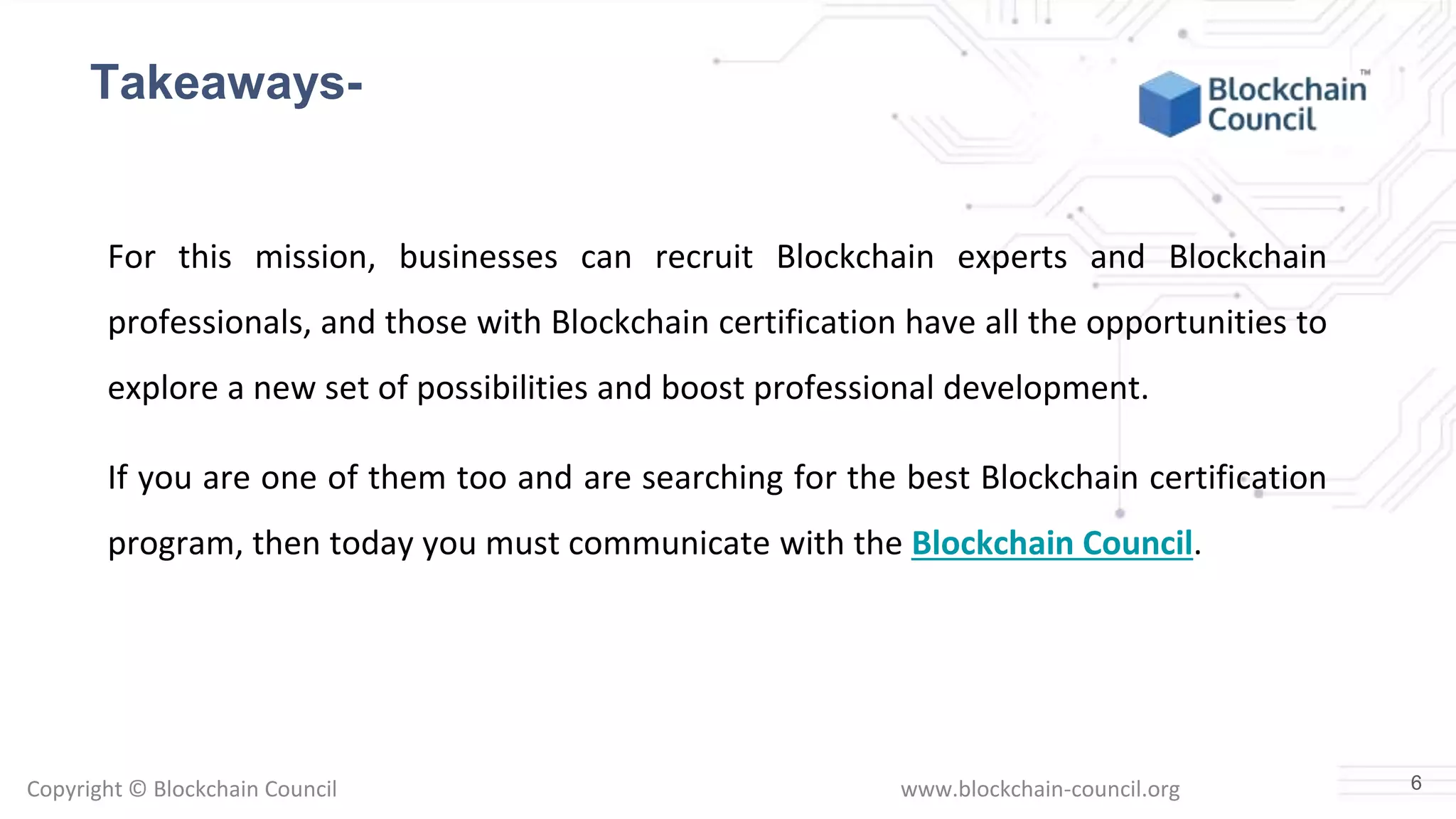 Takeaways-

Blockchain Council™

For this mission, businesses can recruit Blockchain experts and Blockchain professionals, and those with Blockchain certification have all the opportunities to explore a new set of possibilities and boost professional development.

If you are one of them too and are searching for the best Blockchain certification program, then today you must communicate with the Blockchain Council.

Copyright © Blockchain Council

www.blockchain-council.org

6